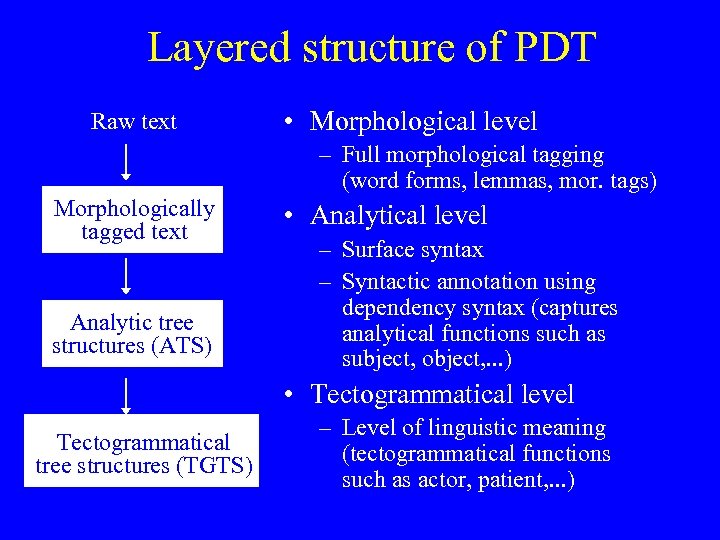 Layered structure of PDT

Raw text

Morphologically tagged text

Analytic tree structures (ATS)

Tectogrammatical tree structures (TGTS)

• Morphological level
– Full morphological tagging (word forms, lemmas, mor. tags)

• Analytical level
– Surface syntax
– Syntactic annotation using dependency syntax (captures analytical functions such as subject, object,...)

• Tectogrammatical level
– Level of linguistic meaning (tectogrammatical functions such as actor, patient,...)